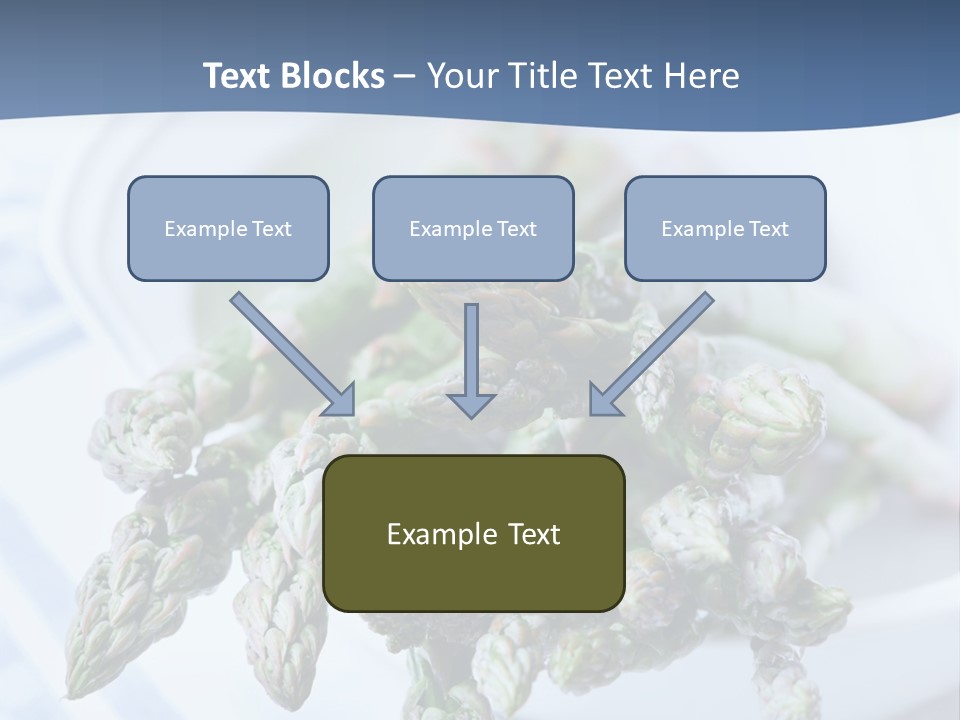 Text Blocks – Your Title Text Here

Example Text

Example Text

Example Text

Example Text